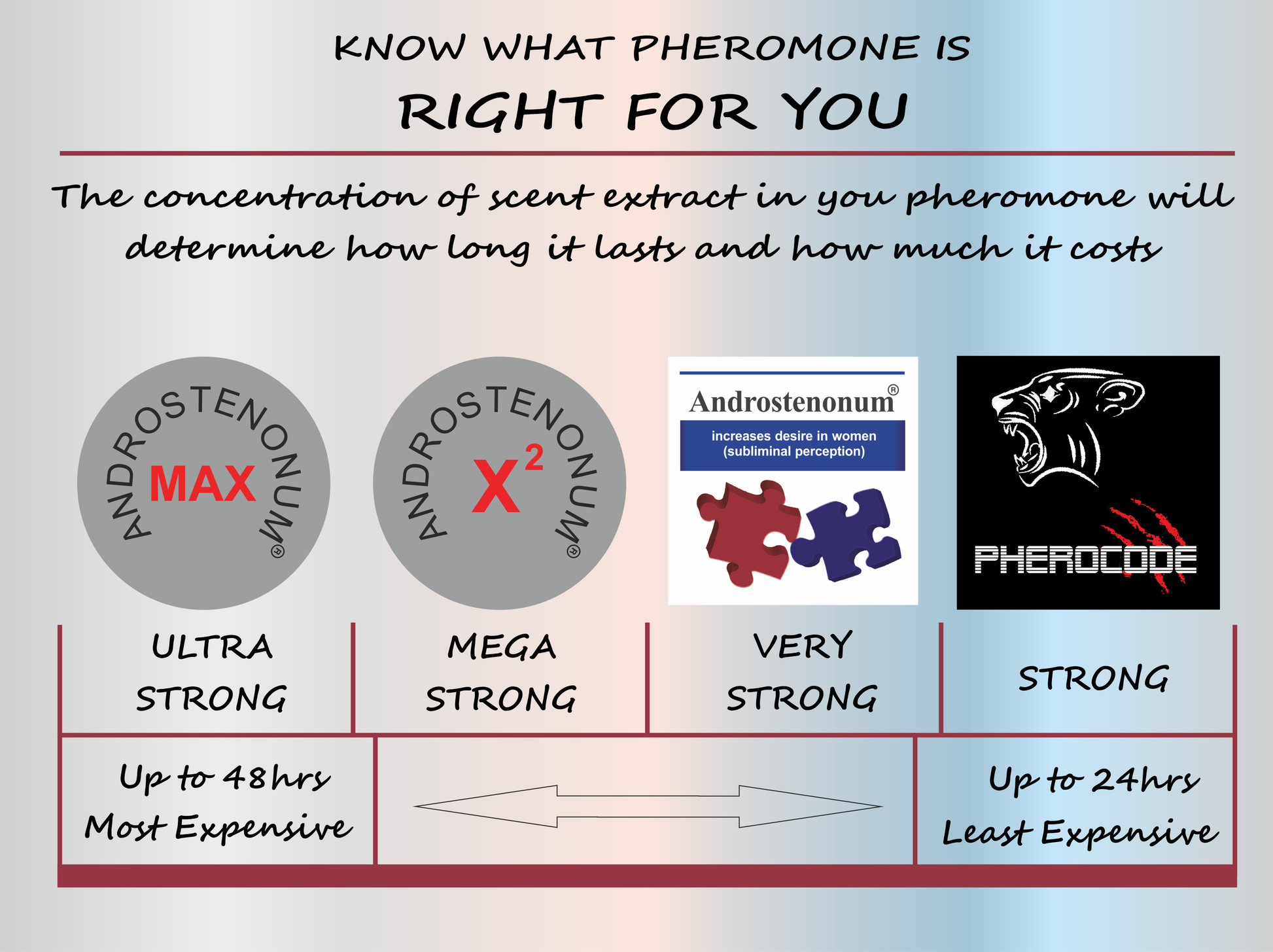 KNOW WHAT PHEROMONE IS
RIGHT FOR YOU

The concentration of scent extract in you pheromone will determine how long it lasts and how much it costs

ANDROSTENONUM®
MAX

ANDROSTENONUM®
$X^2$

Androstenonum®
increases desire in women (subliminal perception)

PHEROCODE

ULTRA STRONG

MEGA STRONG

VERY STRONG

STRONG

Up to 48hrs
Most Expensive

Up to 24hrs
Least Expensive